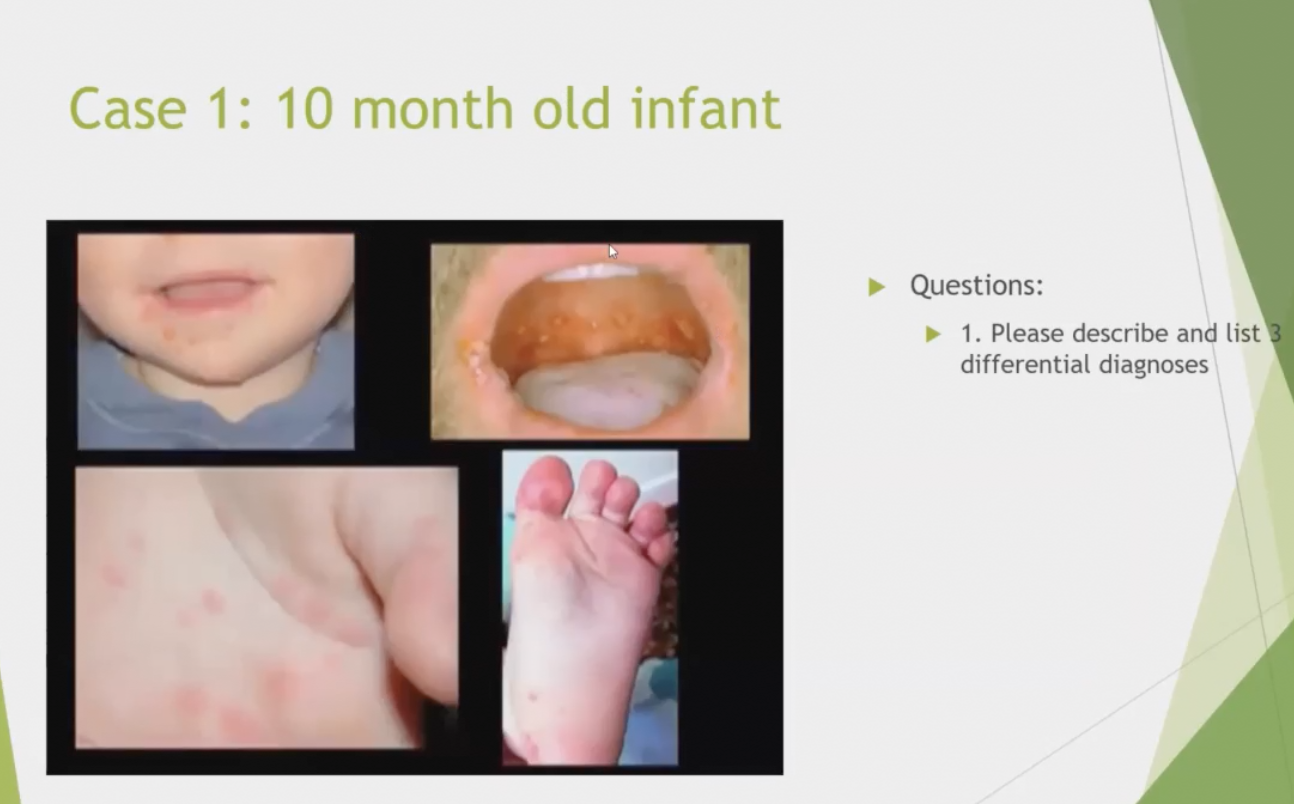 Case 1: 10 month old infant

Questions:

1. Please describe and list 3 differential diagnoses